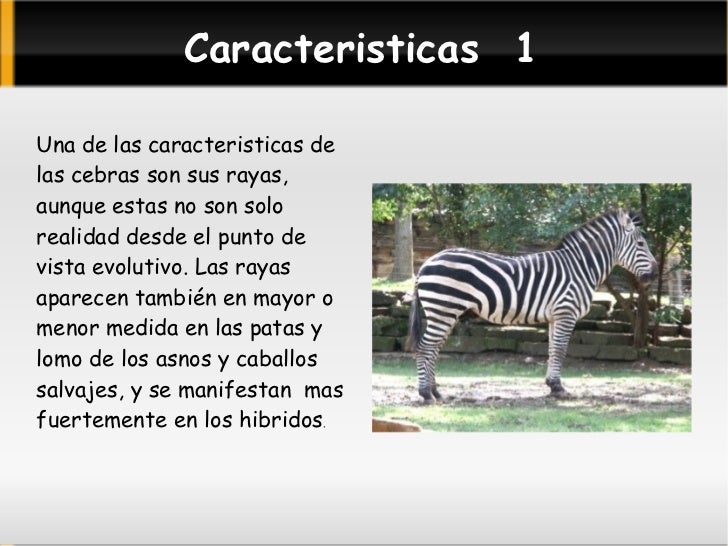 Caracteristicas 1

Una de las caracteristicas de las cebras son sus rayas, aunque estas no son solo realidad desde el punto de vista evolutivo. Las rayas aparecen también en mayor o menor medida en las patas y lomo de los asnos y caballos salvajes, y se manifestan mas fuertemente en los hibridos.